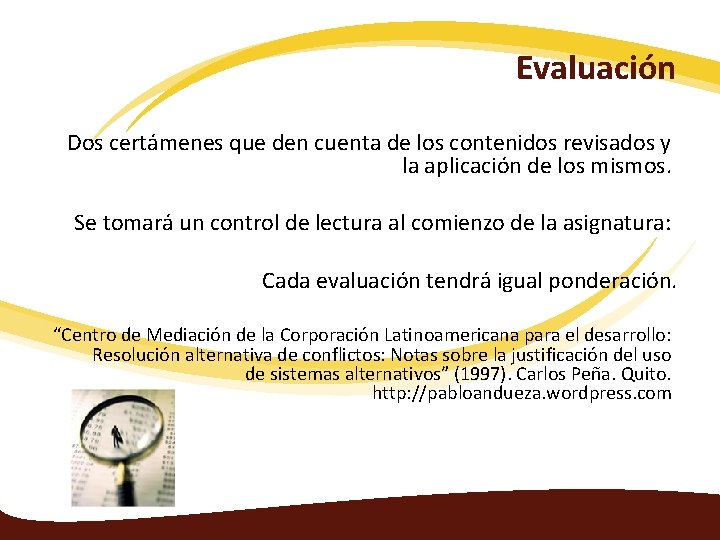 Evaluación

Dos certámenes que den cuenta de los contenidos revisados y la aplicación de los mismos.

Se tomará un control de lectura al comienzo de la asignatura:

Cada evaluación tendrá igual ponderación.

“Centro de Mediación de la Corporación Latinoamericana para el desarrollo: Resolución alternativa de conflictos: Notas sobre la justificación del uso de sistemas alternativos” (1997). Carlos Peña. Quito. http://pabloandueza.wordpress.com